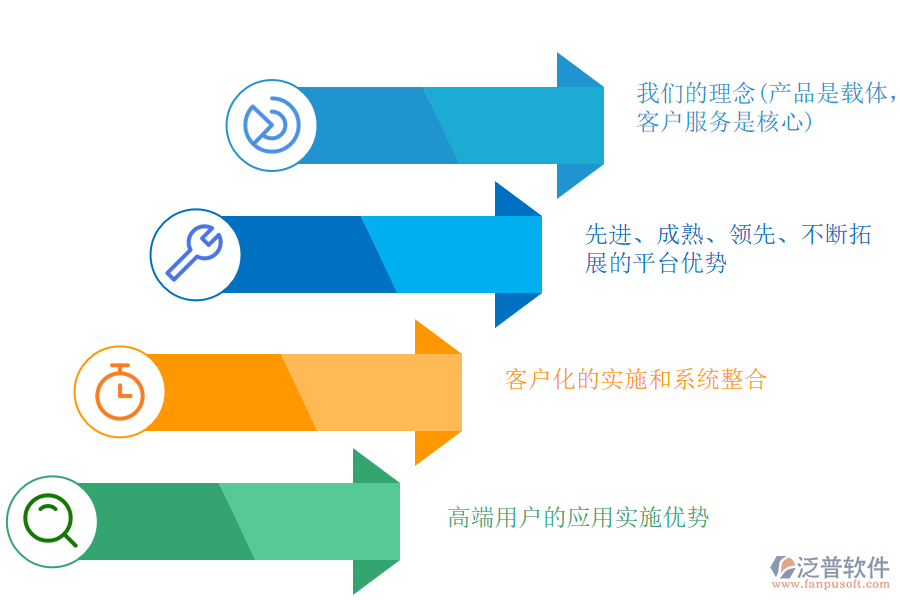 我们的理念(产品是载体，客户服务是核心)

先进、成熟、领先、不断拓展的平台优势

客户化的实施和系统整合

高端用户的应用实施优势

泛普软件
www.fanpusoft.com